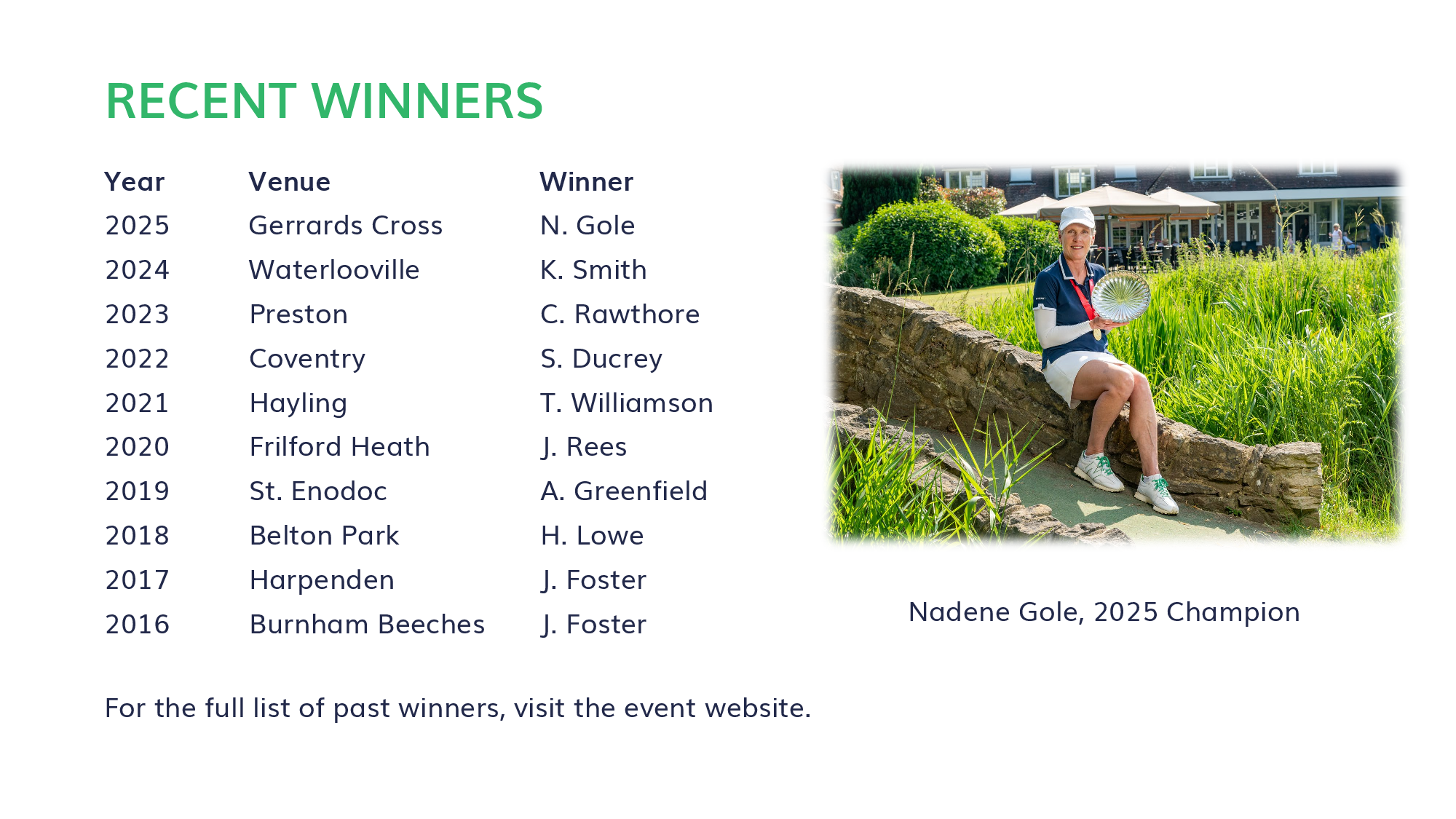 RECENT WINNERS

| Year | Venue | Winner |
|---|---|---|
| 2025 | Gerrards Cross | N. Gole |
| 2024 | Waterlooville | K. Smith |
| 2023 | Preston | C. Rawthore |
| 2022 | Coventry | S. Ducrey |
| 2021 | Hayling | T. Williamson |
| 2020 | Frilford Heath | J. Rees |
| 2019 | St. Enodoc | A. Greenfield |
| 2018 | Belton Park | H. Lowe |
| 2017 | Harpenden | J. Foster |
| 2016 | Burnham Beeches | J. Foster |

Nadene Gole, 2025 Champion

For the full list of past winners, visit the event website.